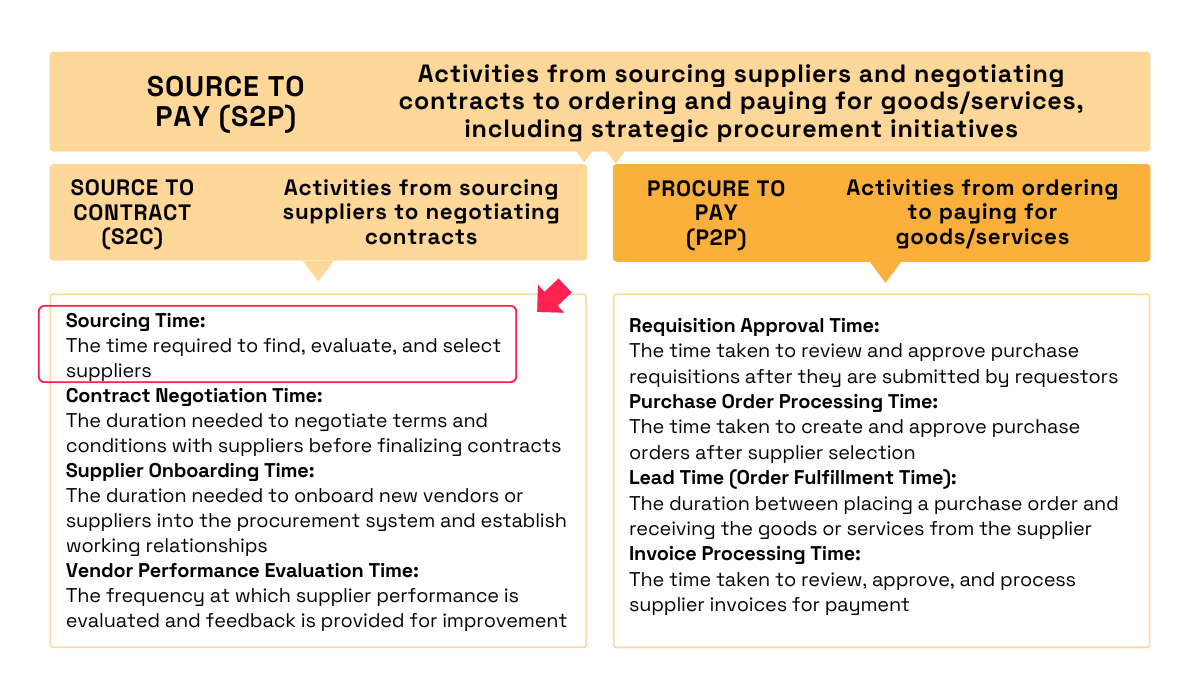 SOURCE TO PAY (S2P)

Activities from sourcing suppliers and negotiating contracts to ordering and paying for goods/services, including strategic procurement initiatives

SOURCE TO CONTRACT (S2C)

Activities from sourcing suppliers to negotiating contracts

PROCURE TO PAY (P2P)

Activities from ordering to paying for goods/services

Sourcing Time:
The time required to find, evaluate, and select suppliers

Contract Negotiation Time:
The duration needed to negotiate terms and conditions with suppliers before finalizing contracts

Supplier Onboarding Time:
The duration needed to onboard new vendors or suppliers into the procurement system and establish working relationships

Vendor Performance Evaluation Time:
The frequency at which supplier performance is evaluated and feedback is provided for improvement

Requisition Approval Time:
The time taken to review and approve purchase requisitions after they are submitted by requestors

Purchase Order Processing Time:
The time taken to create and approve purchase orders after supplier selection

Lead Time (Order Fulfillment Time):
The duration between placing a purchase order and receiving the goods or services from the supplier

Invoice Processing Time:
The time taken to review, approve, and process supplier invoices for payment